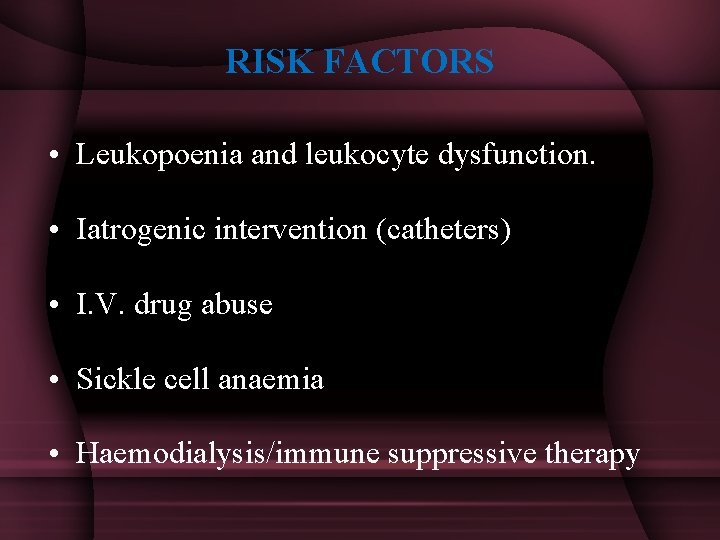 RISK FACTORS

• Leukopoenia and leukocyte dysfunction.

• Iatrogenic intervention (catheters)

• I.V. drug abuse

• Sickle cell anaemia

• Haemodialysis/immune suppressive therapy